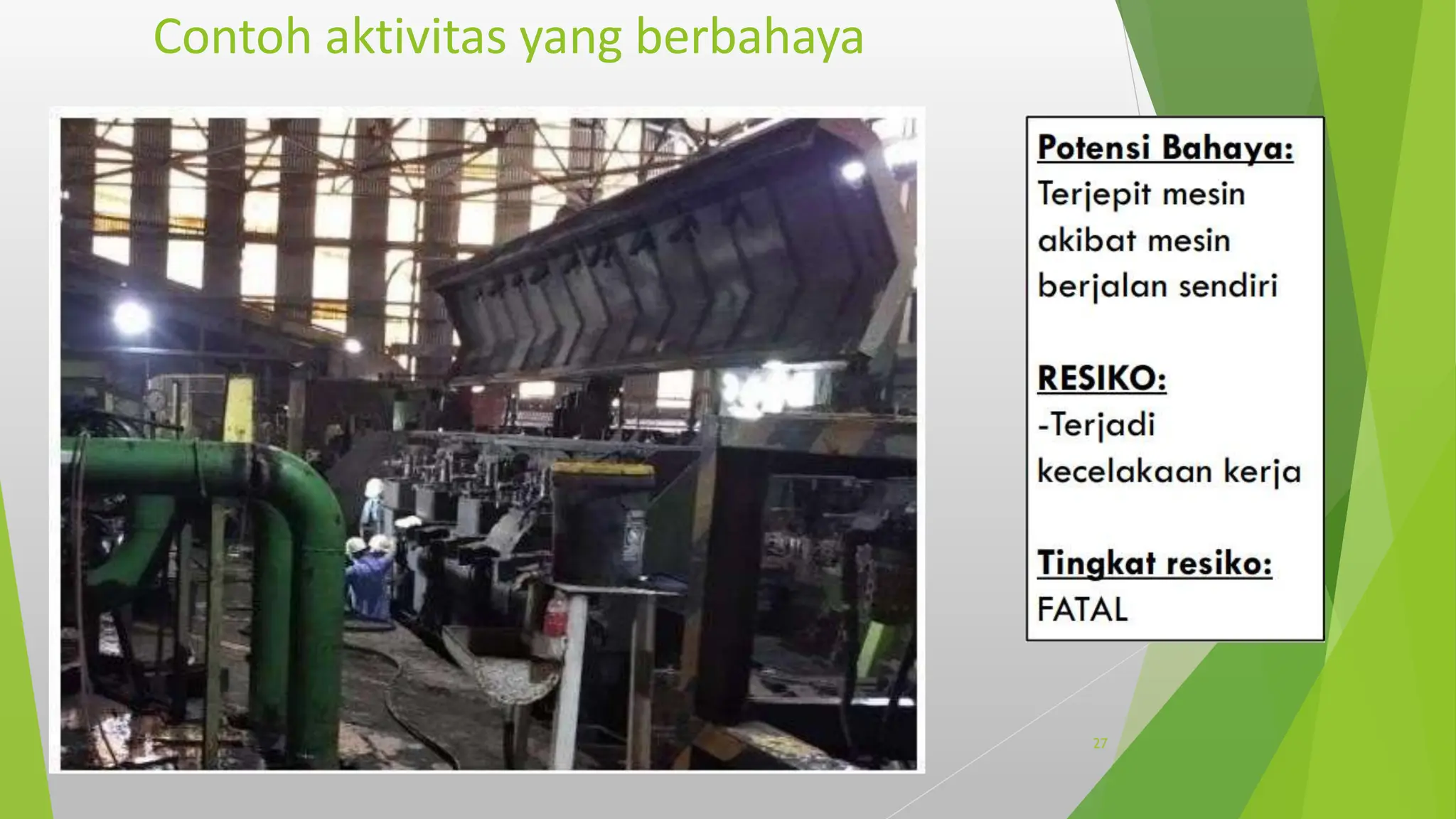 Contoh aktivitas yang berbahaya

Potensi Bahaya:
Terjepit mesin akibat mesin berjalan sendiri

RESIKO:
-Terjadi kecelakaan kerja

Tingkat resiko:
FATAL

27